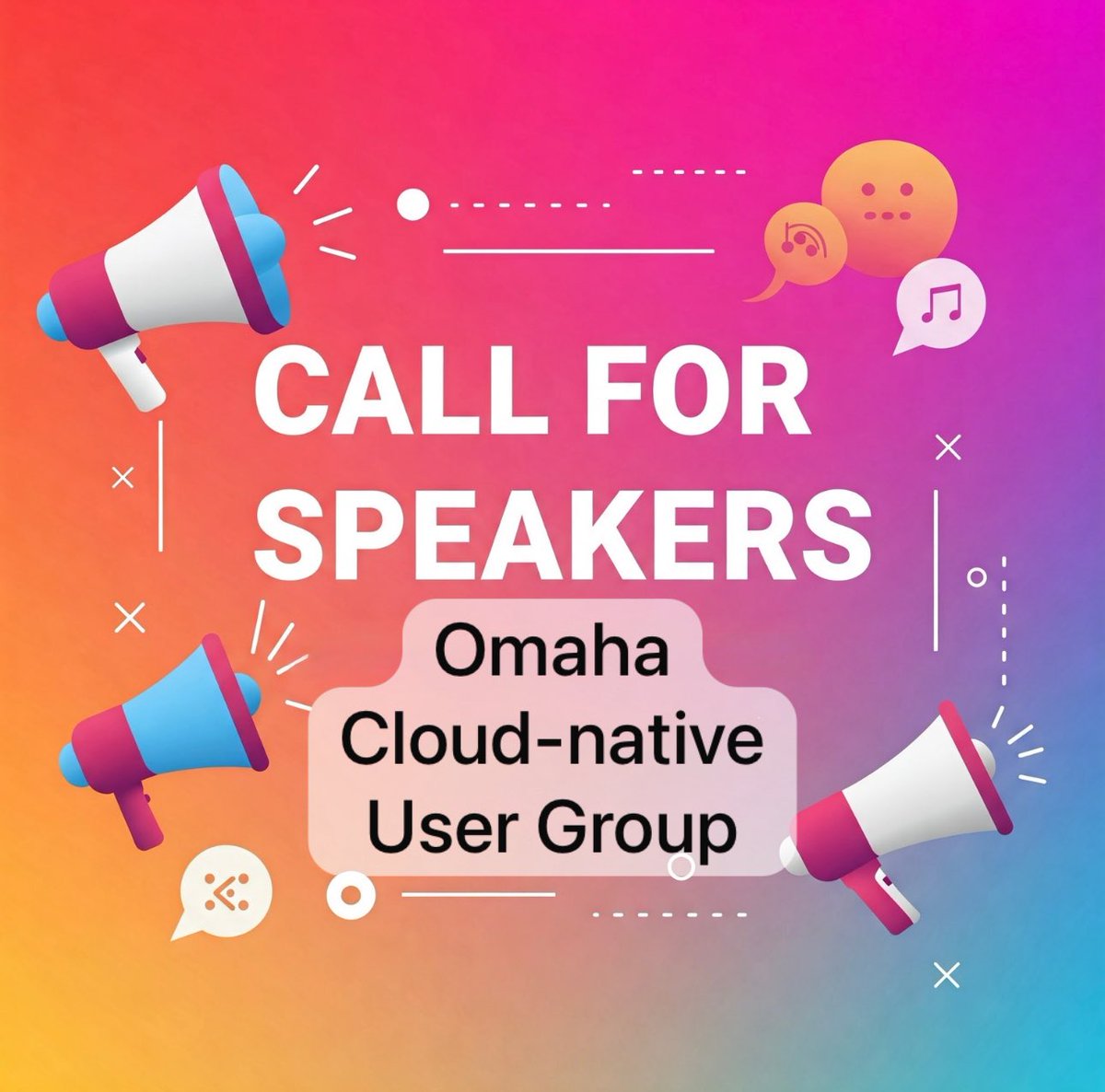 CALL FOR SPEAKERS

Omaha Cloud-native User Group